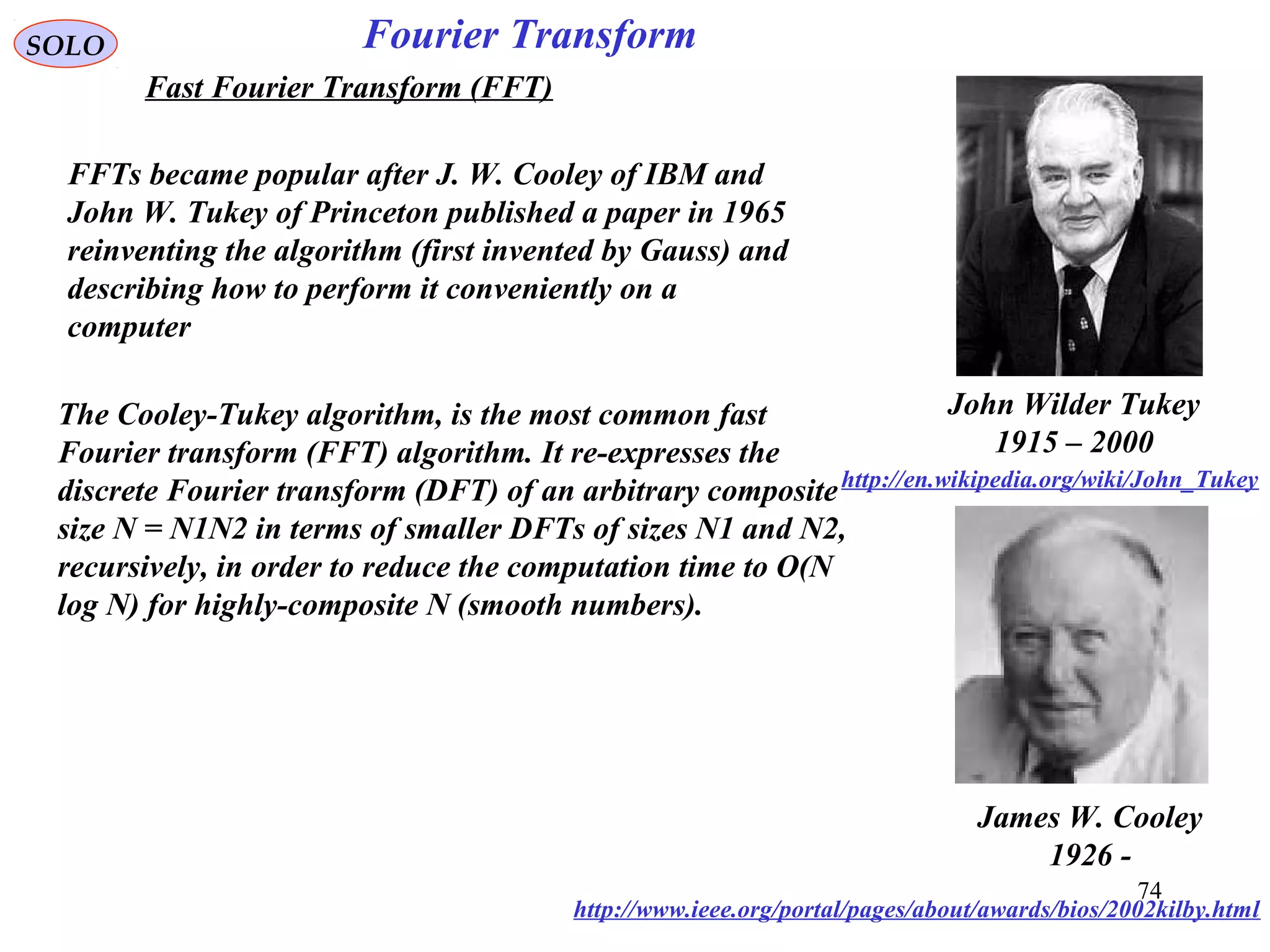 SOLO

Fourier Transform

Fast Fourier Transform (FFT)

FFTs became popular after J. W. Cooley of IBM and John W. Tukey of Princeton published a paper in 1965 reinventing the algorithm (first invented by Gauss) and describing how to perform it conveniently on a computer

The Cooley-Tukey algorithm, is the most common fast Fourier transform (FFT) algorithm. It re-expresses the discrete Fourier transform (DFT) of an arbitrary composite size N = N1N2 in terms of smaller DFTs of sizes N1 and N2, recursively, in order to reduce the computation time to O(N log N) for highly-composite N (smooth numbers).

John Wilder Tukey
1915 – 2000

http://en.wikipedia.org/wiki/John_Tukey

James W. Cooley
1926 -

74

http://www.ieee.org/portal/pages/about/awards/bios/2002kilby.html